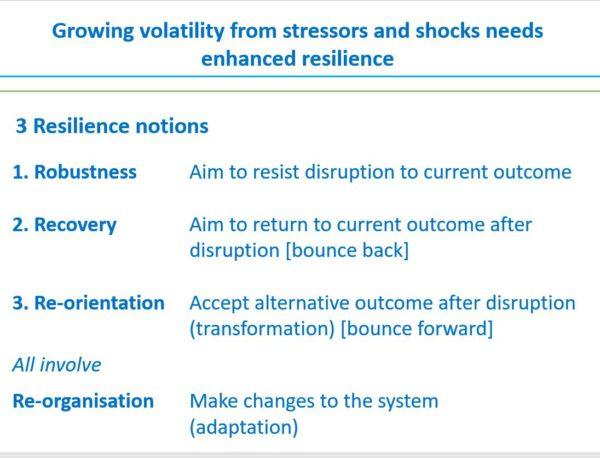 Growing volatility from stressors and shocks needs enhanced resilience

3 Resilience notions

1. Robustness Aim to resist disruption to current outcome

2. Recovery Aim to return to current outcome after disruption [bounce back]

3. Re-orientation Accept alternative outcome after disruption (transformation) [bounce forward]

All involve

Re-organisation Make changes to the system (adaptation)